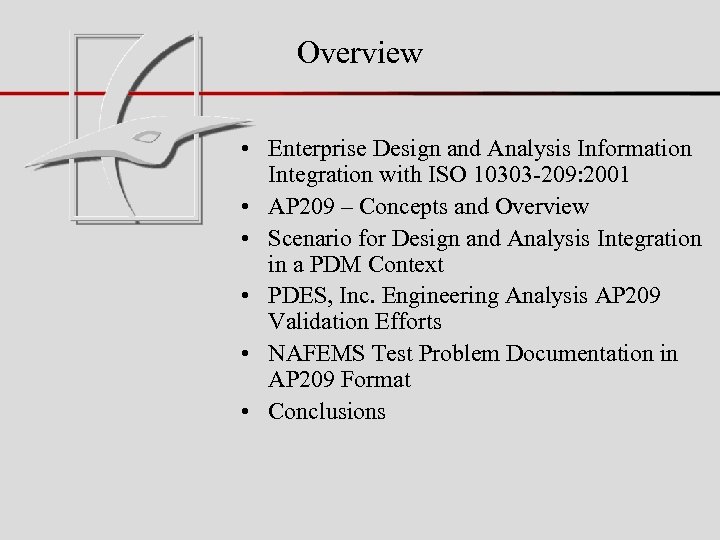 Overview

• Enterprise Design and Analysis Information Integration with ISO 10303-209:2001
• AP209 – Concepts and Overview
• Scenario for Design and Analysis Integration in a PDM Context
• PDES, Inc. Engineering Analysis AP209 Validation Efforts
• NAFEMS Test Problem Documentation in AP209 Format
• Conclusions